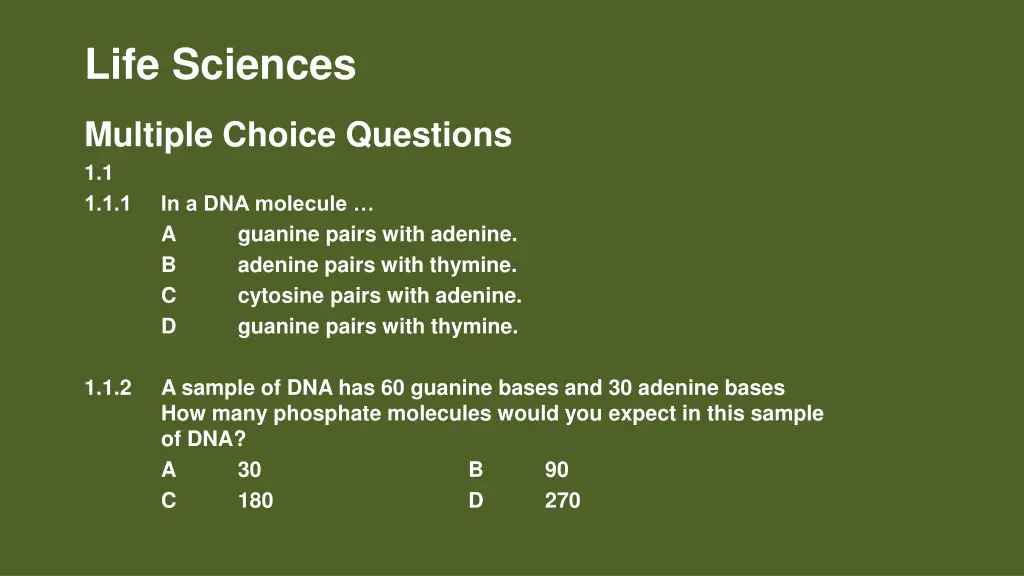 Life Sciences

Multiple Choice Questions

1.1

1.1.1 In a DNA molecule …

A guanine pairs with adenine.
B adenine pairs with thymine.
C cytosine pairs with adenine.
D guanine pairs with thymine.

1.1.2 A sample of DNA has 60 guanine bases and 30 adenine bases How many phosphate molecules would you expect in this sample of DNA?

A 30 B 90
C 180 D 270